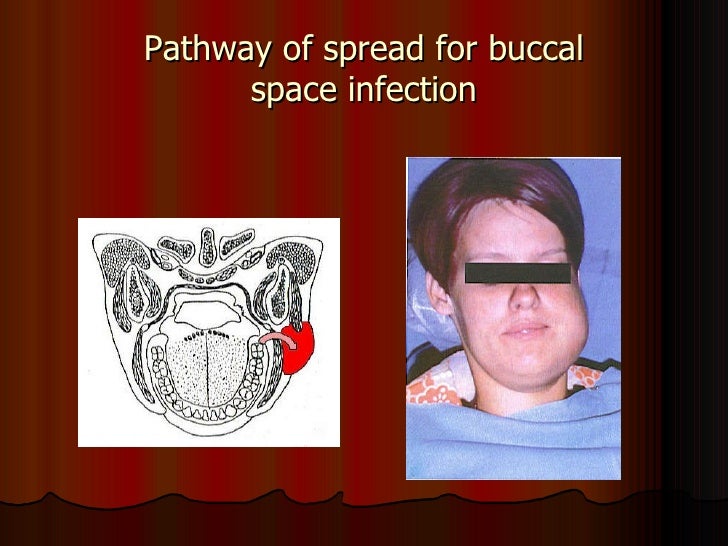 Pathway of spread for buccal space infection